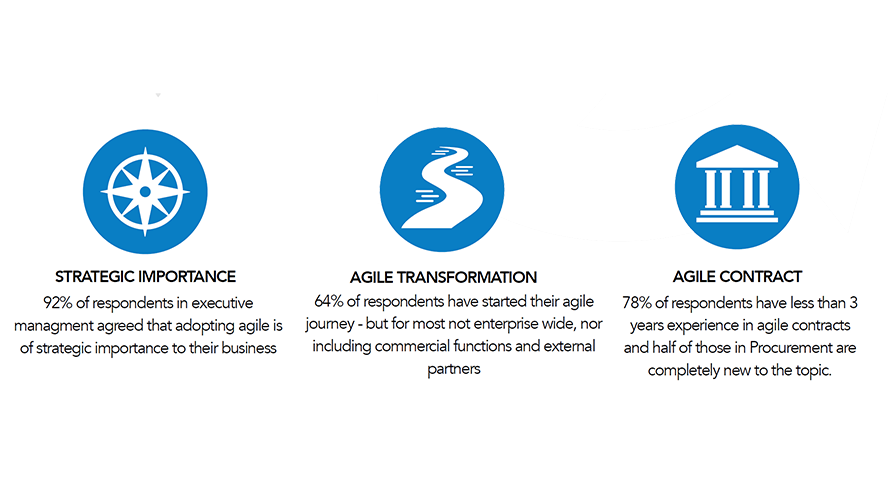 STRATEGIC IMPORTANCE
92% of respondents in executive managment agreed that adopting agile is of strategic importance to their business

AGILE TRANSFORMATION
64% of respondents have started their agile journey - but for most not enterprise wide, nor including commercial functions and external partners

AGILE CONTRACT
78% of respondents have less than 3 years experience in agile contracts and half of those in Procurement are completely new to the topic.